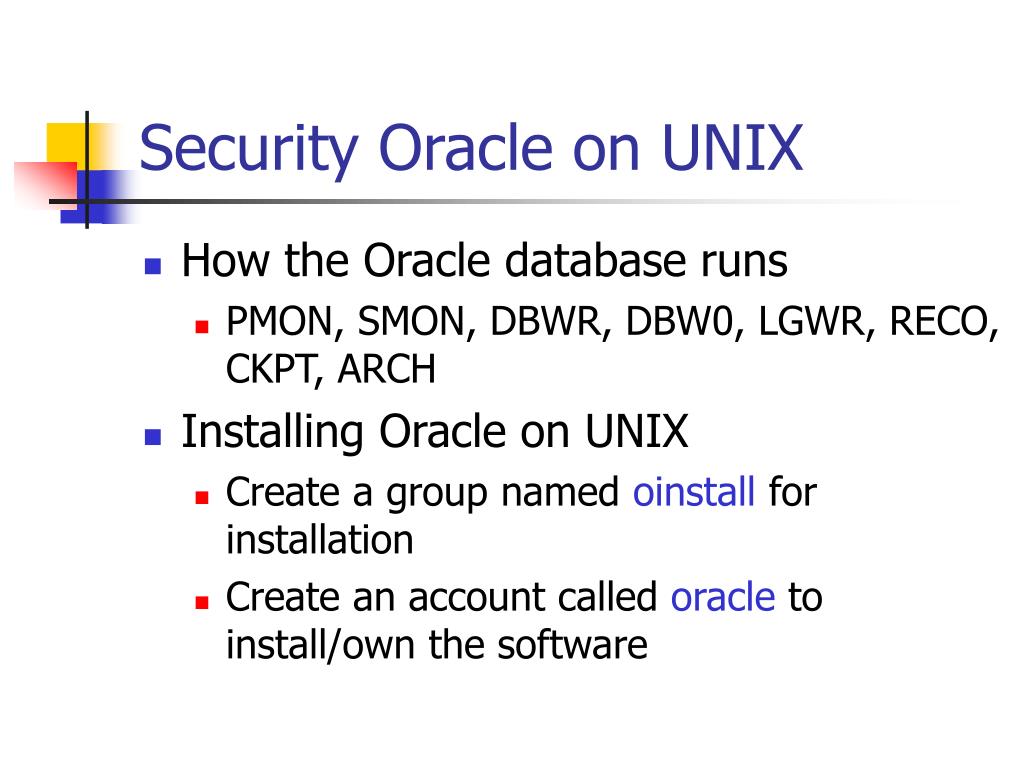 Security Oracle on UNIX

- How the Oracle database runs
  - PMON, SMON, DBWR, DBW0, LGWR, RECO, CKPT, ARCH
- Installing Oracle on UNIX
  - Create a group named oinstall for installation
  - Create an account called oracle to install/own the software